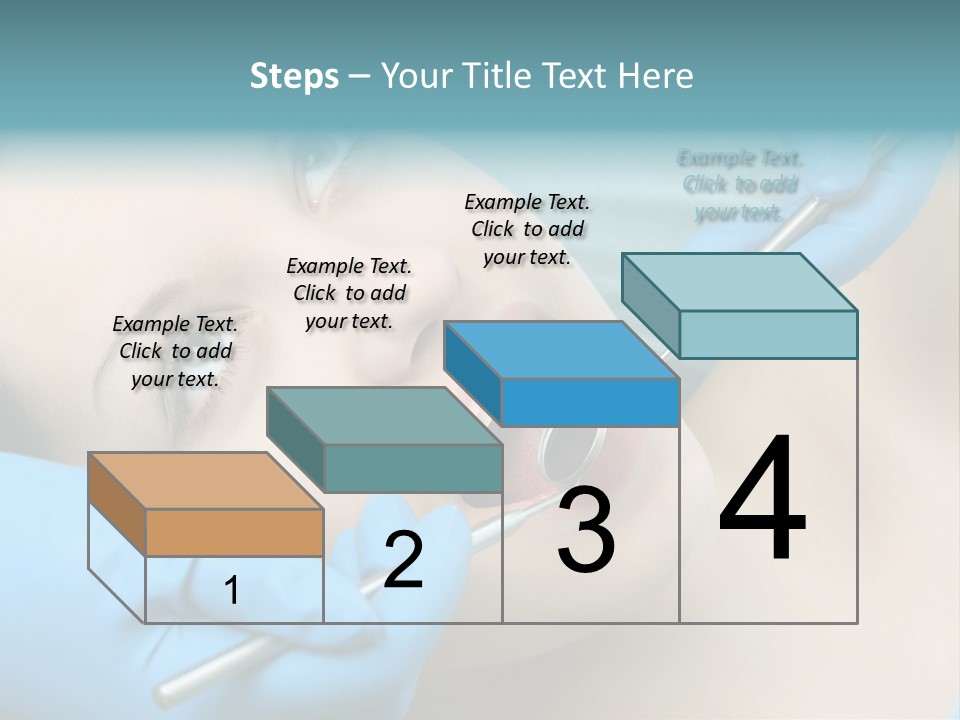 Steps – Your Title Text Here

Example Text. Click to add your text.

Example Text. Click to add your text.

Example Text. Click to add your text.

Example Text. Click to add your text.

1

2

3

4